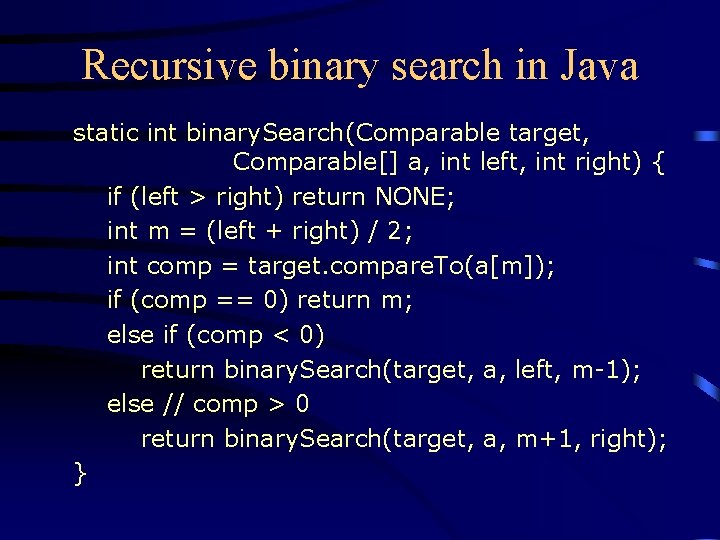 Recursive binary search in Java

static int binarySearch(Comparable target,
                Comparable[] a, int left, int right) {
    if (left > right) return NONE;
    int m = (left + right) / 2;
    int comp = target.compareTo(a[m]);
    if (comp == 0) return m;
    else if (comp < 0)
        return binarySearch(target, a, left, m-1);
    else // comp > 0
        return binarySearch(target, a, m+1, right);
}